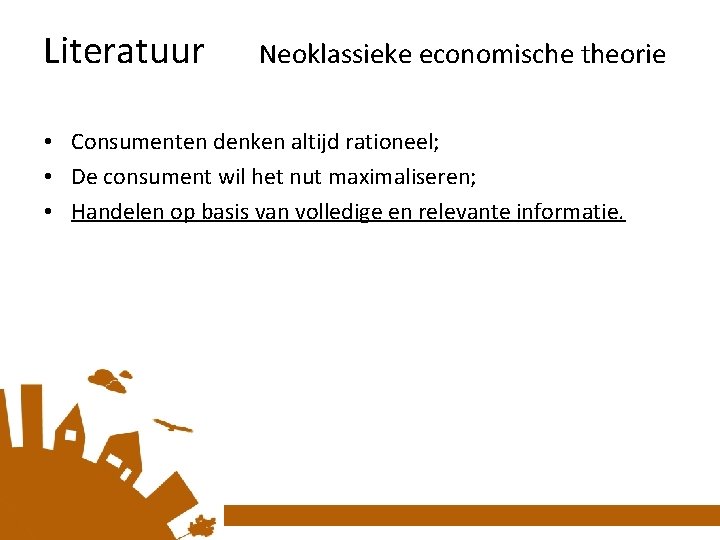 Literatuur Neoklassieke economische theorie

• Consumenten denken altijd rationeel;
• De consument wil het nut maximaliseren;
• Handelen op basis van volledige en relevante informatie.